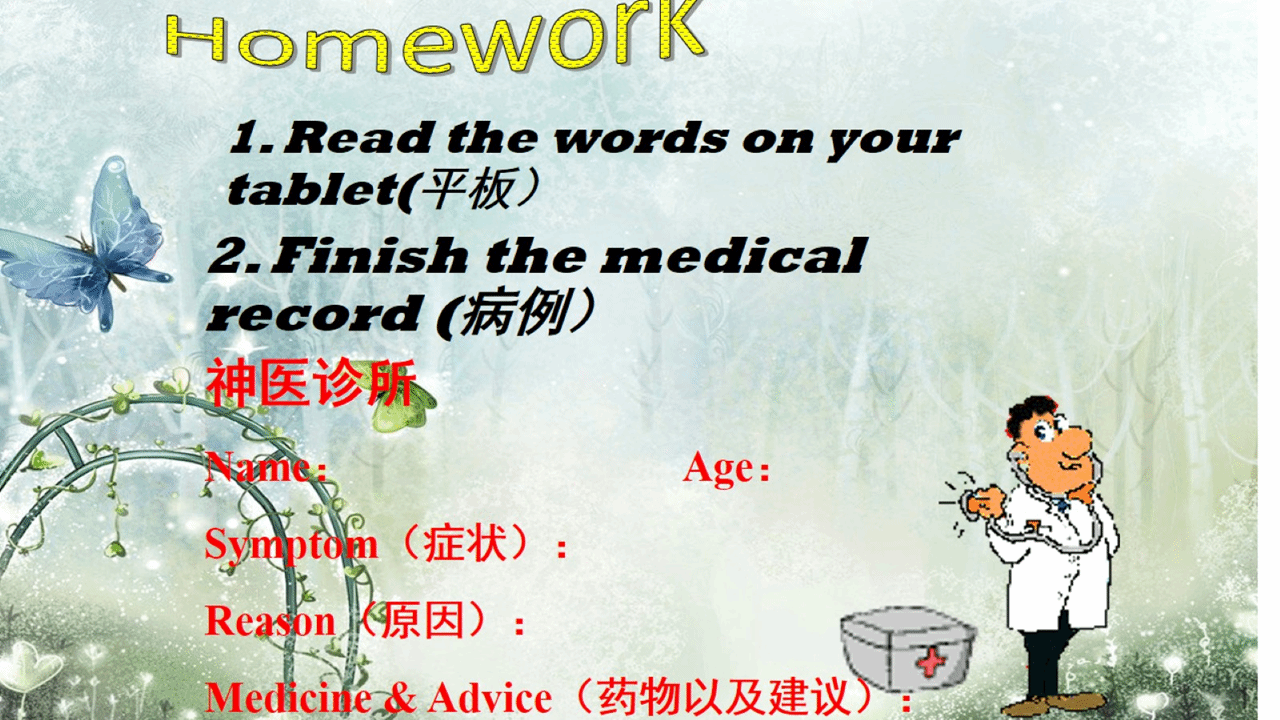 Homework

1. Read the words on your tablet(平板）

2. Finish the medical record (病例）

神医诊所

Name:

Age:

Symptom（症状）:

Reason（原因）:

Medicine & Advice（药物以及建议）: